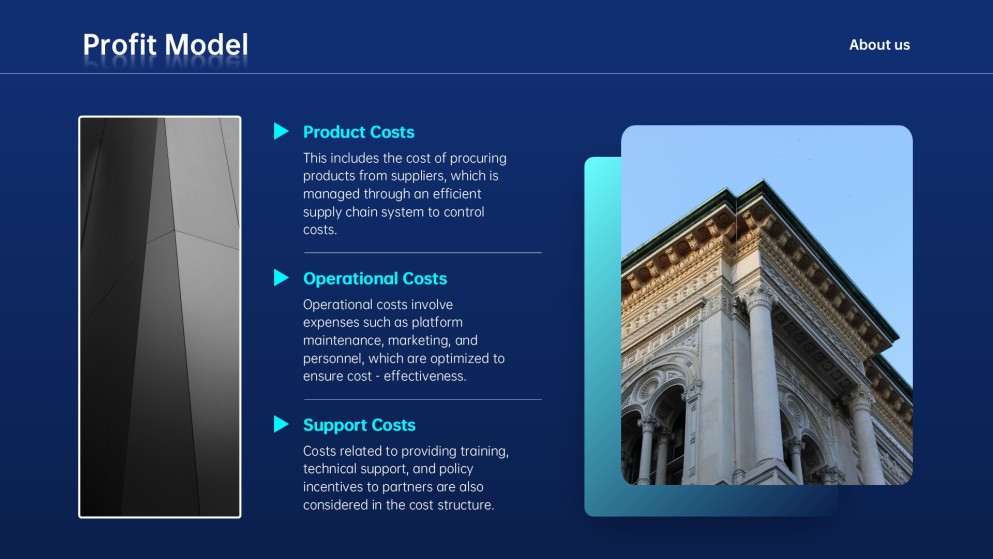 Profit Model

About us

Product Costs

This includes the cost of procuring products from suppliers, which is managed through an efficient supply chain system to control costs.

Operational Costs

Operational costs involve expenses such as platform maintenance, marketing, and personnel, which are optimized to ensure cost - effectiveness.

Support Costs

Costs related to providing training, technical support, and policy incentives to partners are also considered in the cost structure.